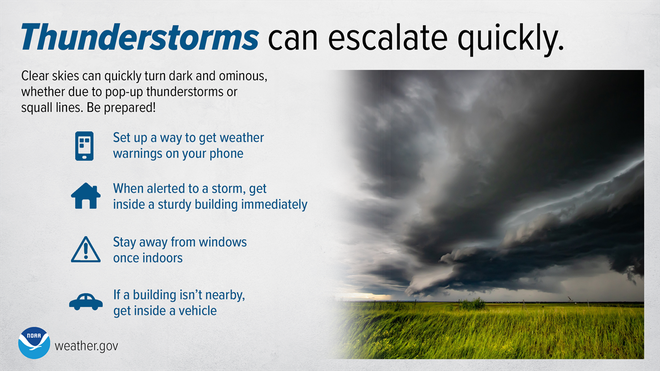 Thunderstorms can escalate quickly.

Clear skies can quickly turn dark and ominous, whether due to pop-up thunderstorms or squall lines. Be prepared!

Set up a way to get weather warnings on your phone

When alerted to a storm, get inside a sturdy building immediately

Stay away from windows once indoors

If a building isn't nearby, get inside a vehicle

NOAA

weather.gov